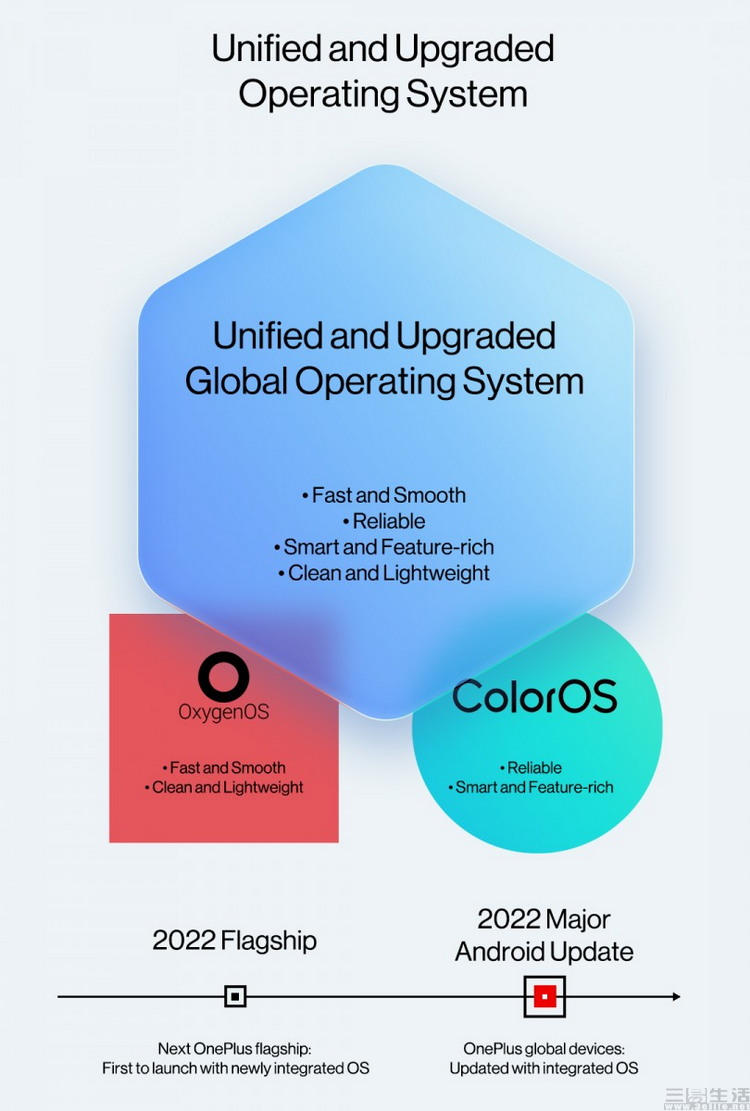 Unified and Upgraded Operating System

Unified and Upgraded Global Operating System

• Fast and Smooth
• Reliable
• Smart and Feature-rich
• Clean and Lightweight

OxygenOS

• Fast and Smooth
• Clean and Lightweight

ColorOS

• Reliable
• Smart and Feature-rich

2022 Flagship

2022 Major Android Update

Next OnePlus flagship: First to launch with newly integrated OS

OnePlus global devices: Updated with integrated OS

三易生活